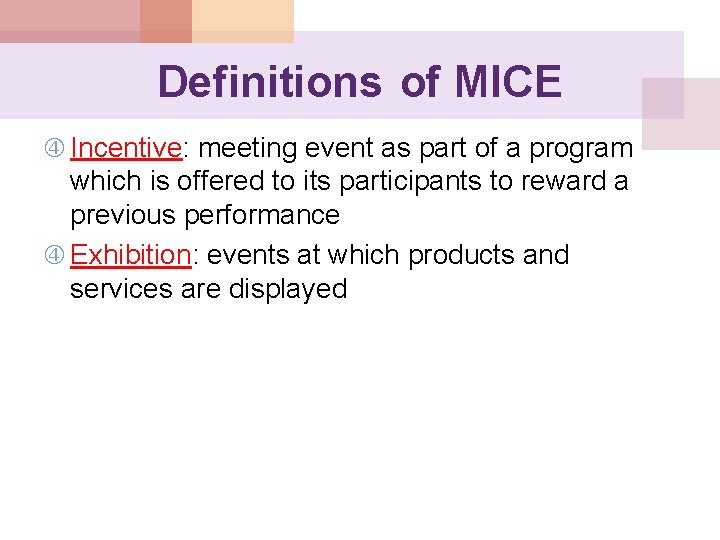 Definitions of MICE

④ Incentive: meeting event as part of a program which is offered to its participants to reward a previous performance

④ Exhibition: events at which products and services are displayed